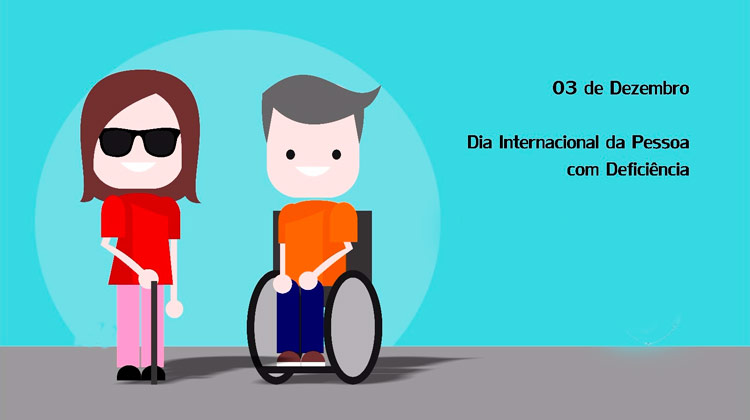 03 de Dezembro

Dia Internacional da Pessoa com Deficiência